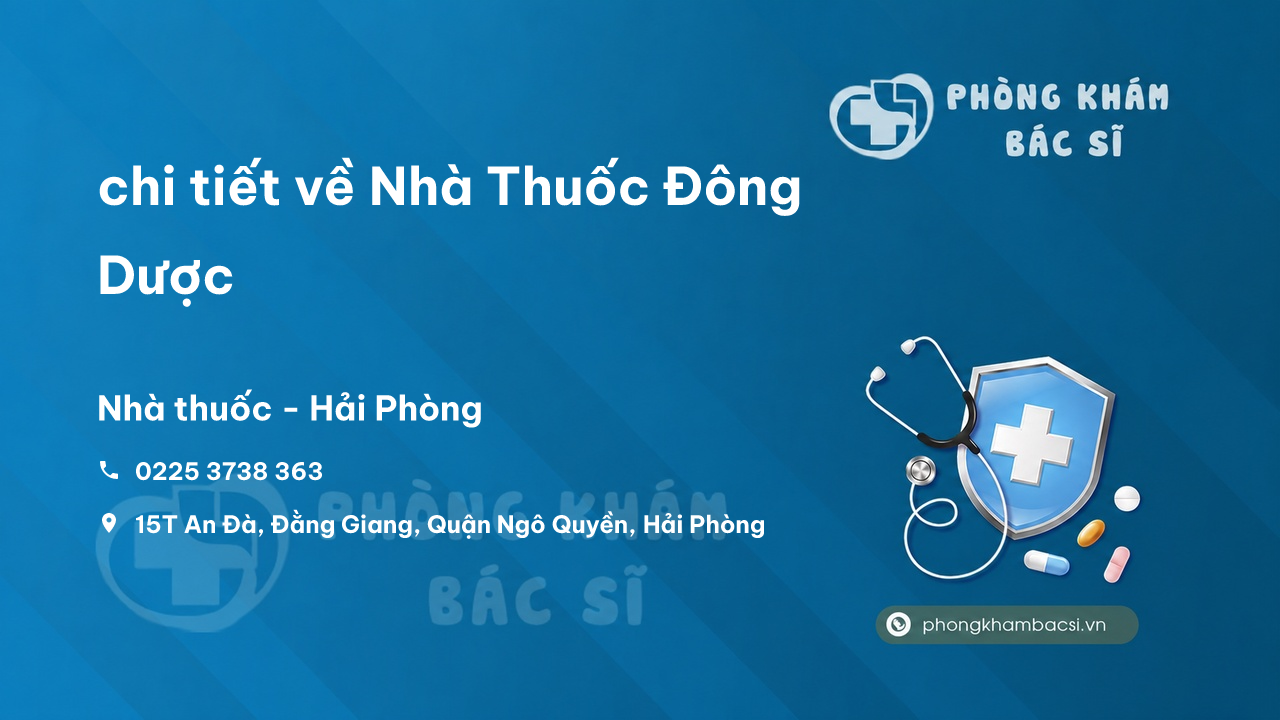 PHÒNG KHÁM BÁC SĨ

chi tiết về Nhà Thuốc Đông Dược

Nhà thuốc - Hải Phòng

0225 3738 363

15T An Đà, Đằng Giang, Quận Ngô Quyền, Hải Phòng

PHÒNG KHÁM BÁC SĨ

phongkhambacsi.vn